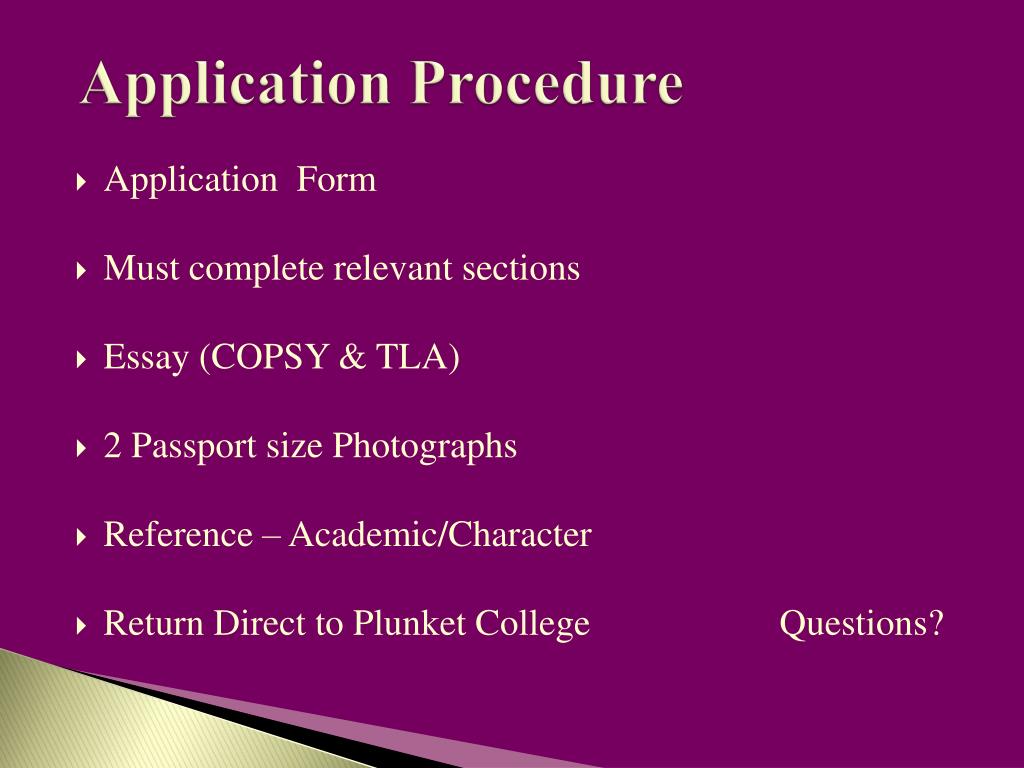 Application Procedure

Application Form

Must complete relevant sections

Essay (COPSY & TLA)

2 Passport size Photographs

Reference – Academic/Character

Return Direct to Plunket College

Questions?